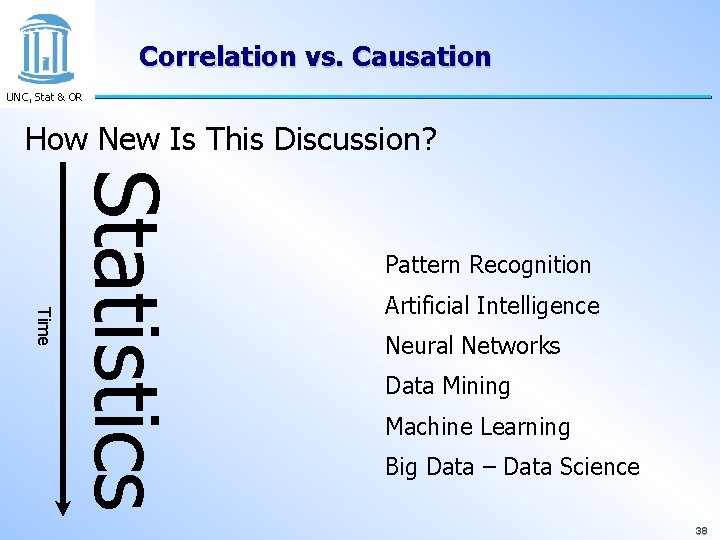 UNC, Stat & OR

Correlation vs. Causation

How New Is This Discussion?

Time

Statistics

Pattern Recognition

Artificial Intelligence

Neural Networks

Data Mining

Machine Learning

Big Data – Data Science

38